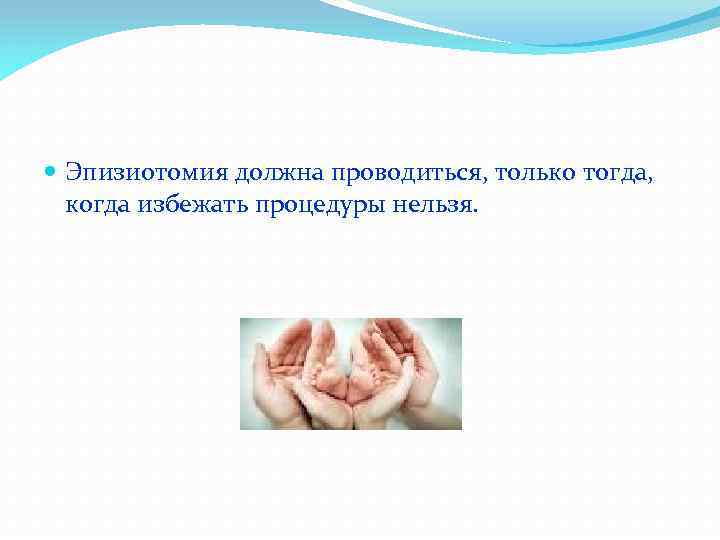 Эпизиотомия должна проводиться, только тогда, когда избежать процедуры нельзя.